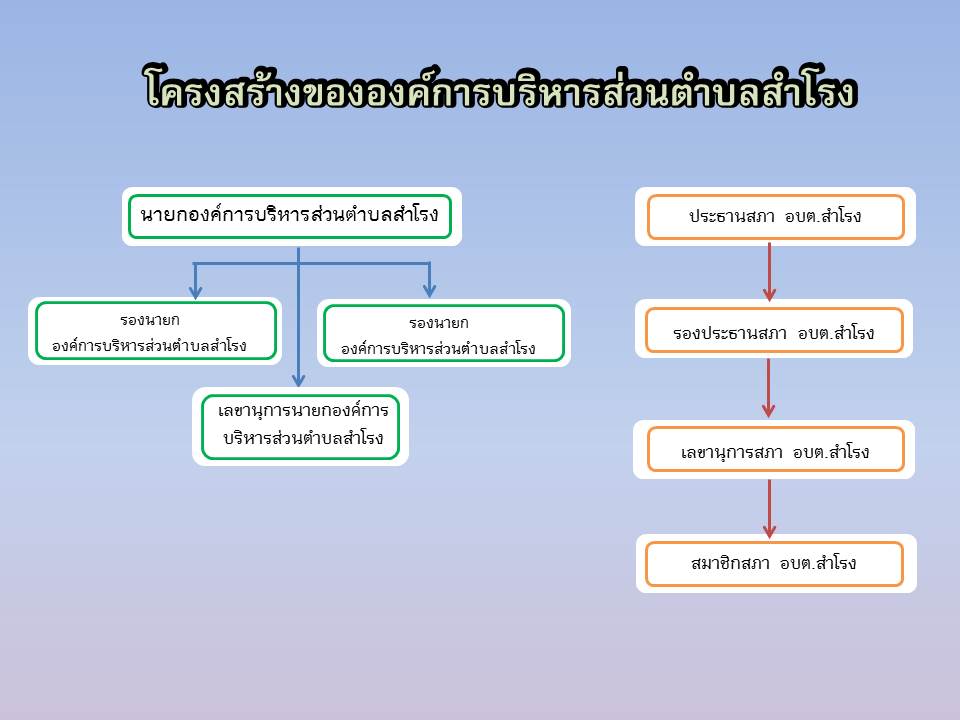 โครงสร้างขององค์การบริหารส่วนตำบลสำโรง

นายกองค์การบริหารส่วนตำบลสำโรง

รองนายก
องค์การบริหารส่วนตำบลสำโรง

รองนายก
องค์การบริหารส่วนตำบลสำโรง

เลขานุการนายกองค์การบริหารส่วนตำบลสำโรง

ประธานสภา อบต.สำโรง

รองประธานสภา อบต.สำโรง

เลขานุการสภา อบต.สำโรง

สมาชิกสภา อบต.สำโรง